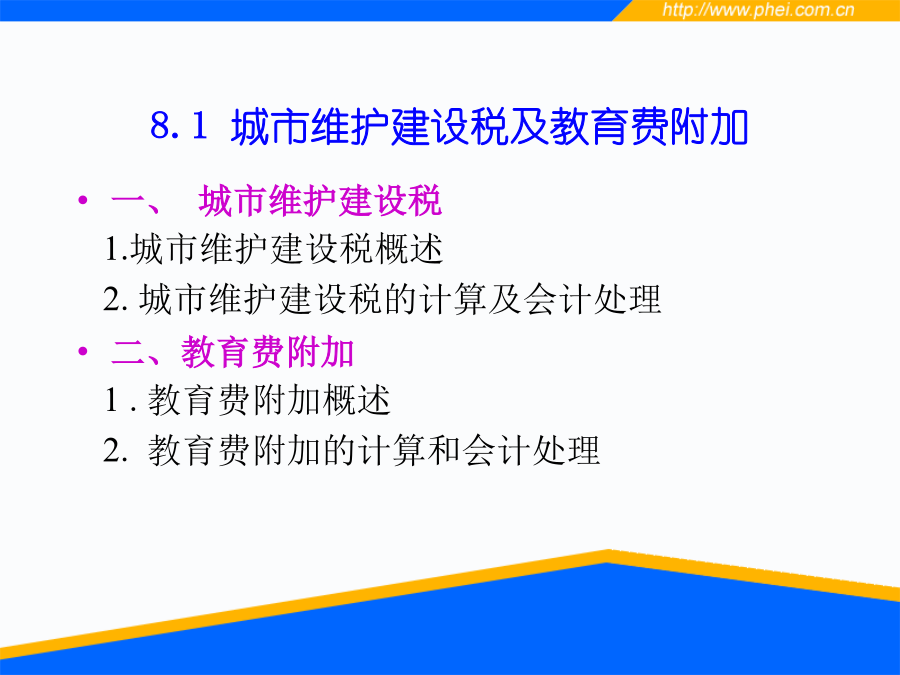 http://www.phei.com.cn

8.1 城市维护建设税及教育费附加

• 一、 城市维护建设税

1.城市维护建设税概述

2. 城市维护建设税的计算及会计处理

• 二、教育费附加

1 . 教育费附加概述

2. 教育费附加的计算和会计处理